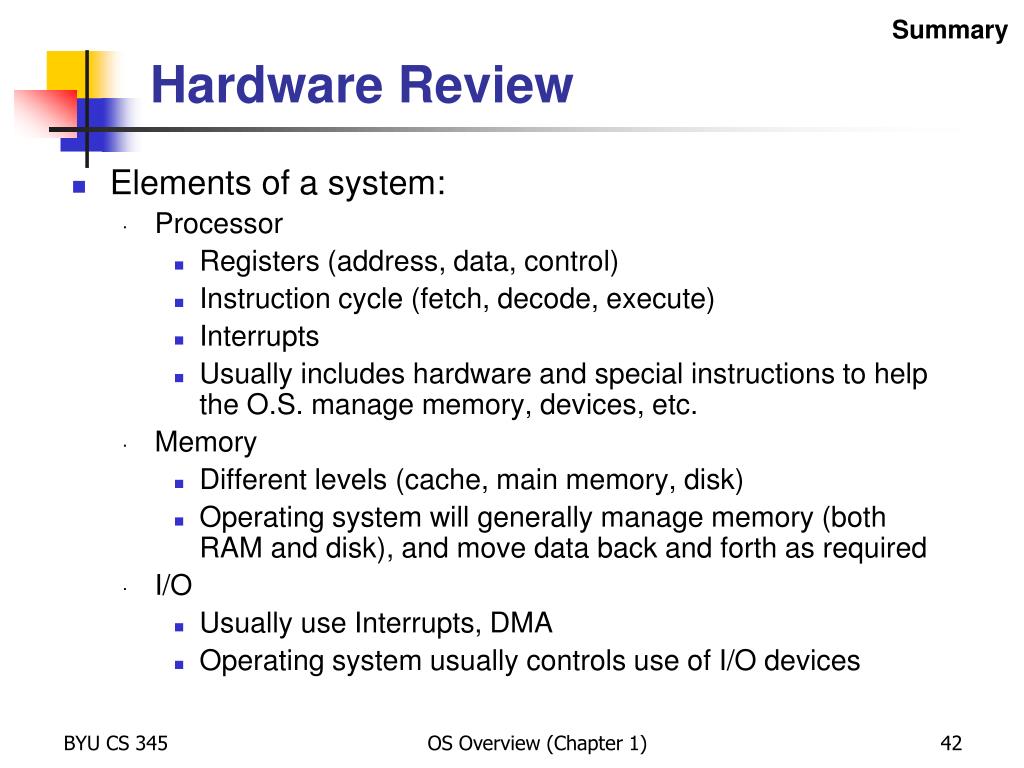 Summary

Hardware Review

- Elements of a system:
  - Processor
    - Registers (address, data, control)
    - Instruction cycle (fetch, decode, execute)
    - Interrupts
    - Usually includes hardware and special instructions to help the O.S. manage memory, devices, etc.
  - Memory
    - Different levels (cache, main memory, disk)
    - Operating system will generally manage memory (both RAM and disk), and move data back and forth as required
  - I/O
    - Usually use Interrupts, DMA
    - Operating system usually controls use of I/O devices

BYU CS 345

OS Overview (Chapter 1)

42